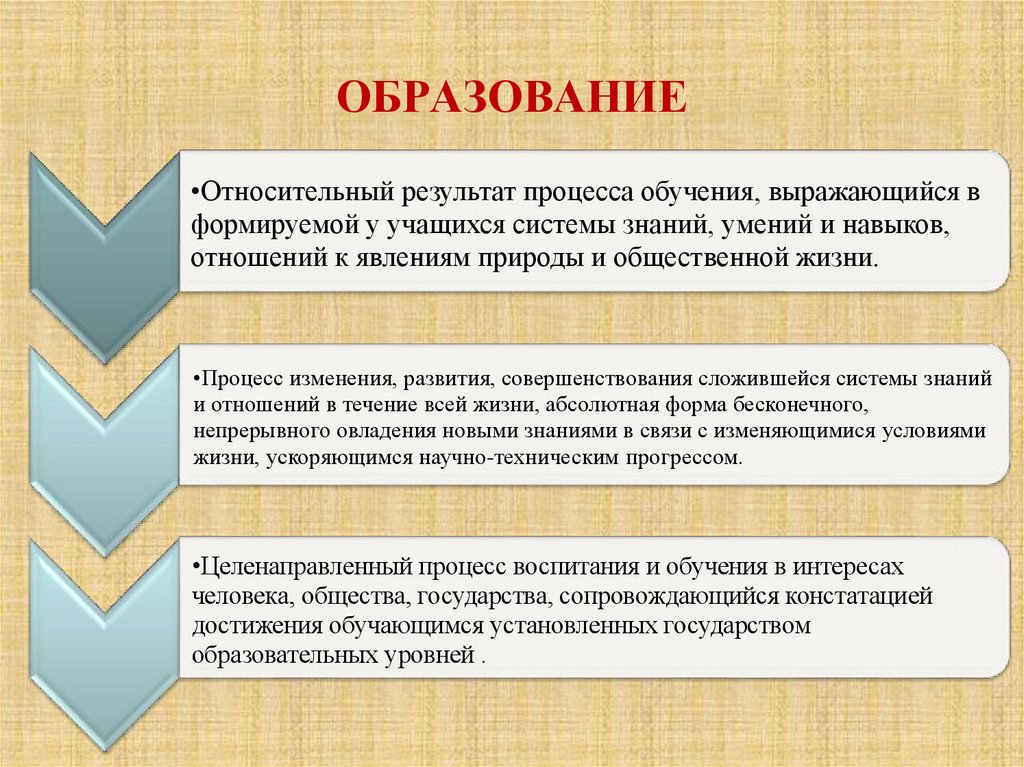 ОБРАЗОВАНИЕ

•Относительный результат процесса обучения, выражающийся в формируемой у учащихся системы знаний, умений и навыков, отношений к явлениям природы и общественной жизни.

•Процесс изменения, развития, совершенствования сложившейся системы знаний и отношений в течение всей жизни, абсолютная форма бесконечного, непрерывного овладения новыми знаниями в связи с изменяющимися условиями жизни, ускоряющимся научно-техническим прогрессом.

•Целенаправленный процесс воспитания и обучения в интересах человека, общества, государства, сопровождающийся констатацией достижения обучающимся установленных государством образовательных уровней .